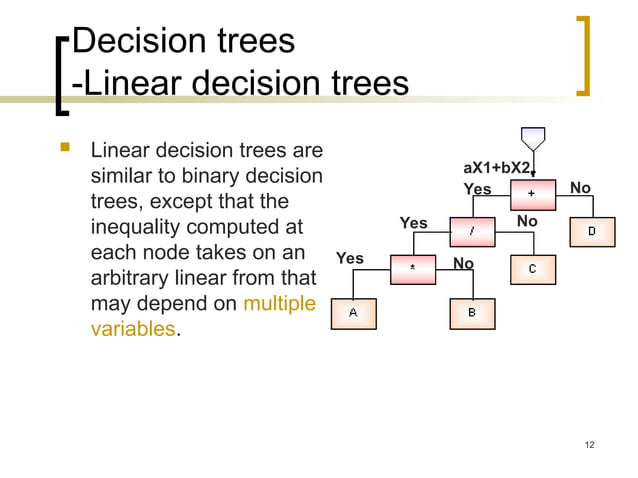 Decision trees
-Linear decision trees

Linear decision trees are similar to binary decision trees, except that the inequality computed at each node takes on an arbitrary linear from that may depend on multiple variables.

aX1+bX2

Yes

+

No

Yes

/

No

D

Yes

*

No

C

A

B

12